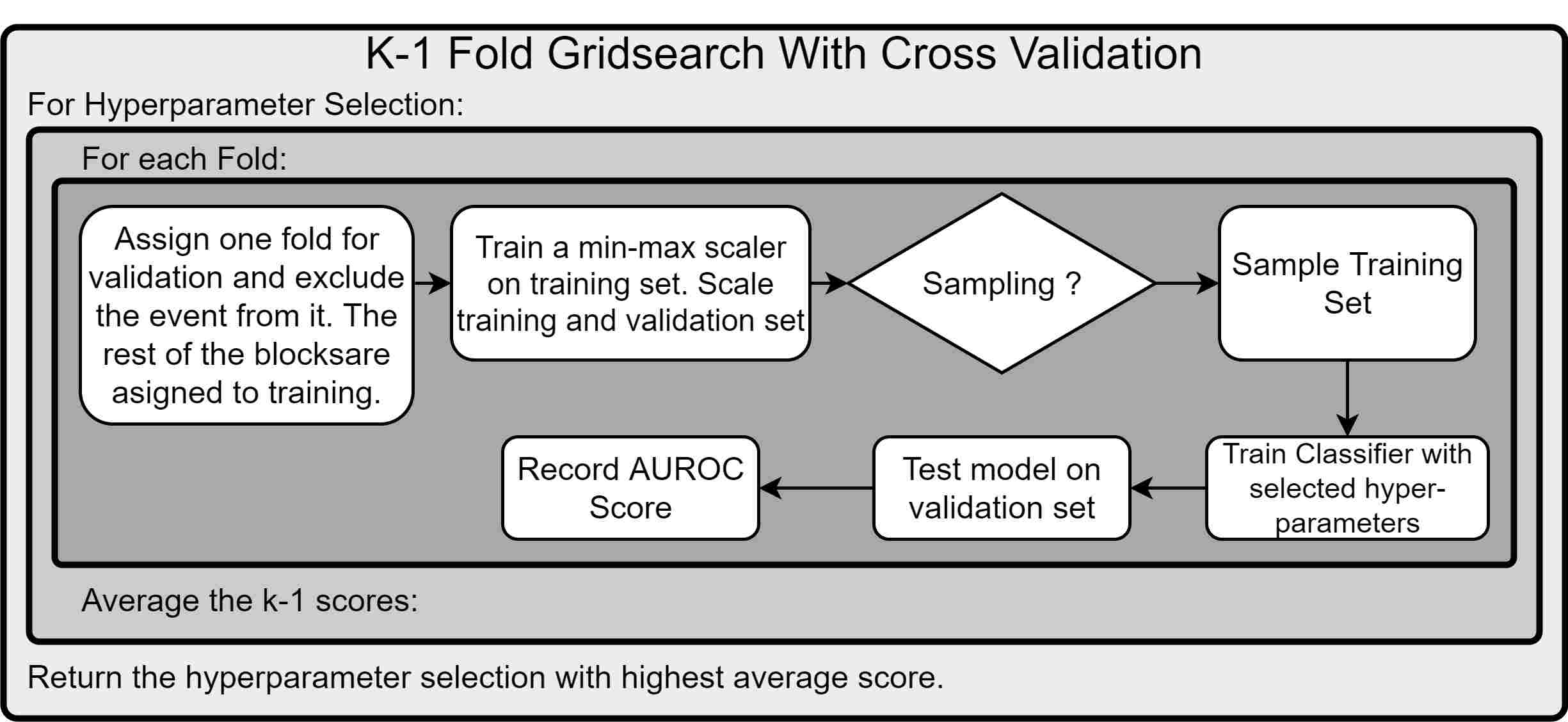 K-1 Fold Gridsearch With Cross Validation

For Hyperparameter Selection:

For each Fold:

Assign one fold for validation and exclude the event from it. The rest of the blocksare asigned to training.

Train a min-max scaler on training set. Scale training and validation set

Sampling ?

Sample Training Set

Train Classifier with selected hyper-parameters

Test model on validation set

Record AUROC Score

Average the k-1 scores:

Return the hyperparameter selection with highest average score.